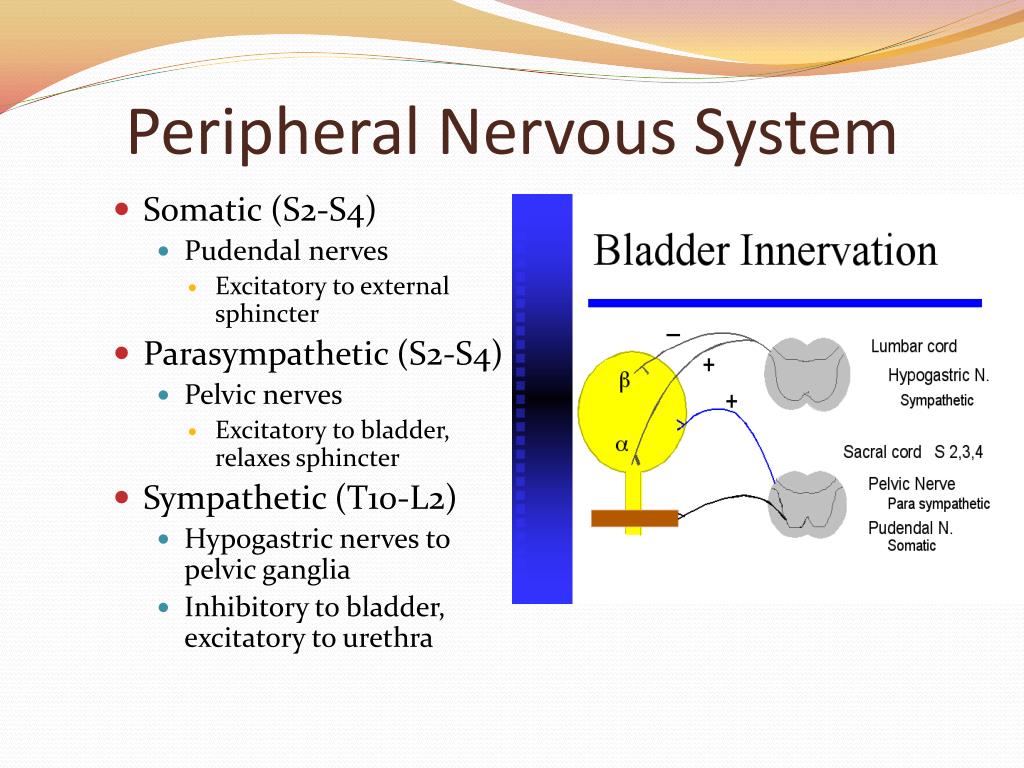 Peripheral Nervous System

Somatic (S2-S4)
Pudendal nerves
Excitatory to external sphincter
Parasympathetic (S2-S4)
Pelvic nerves
Excitatory to bladder, relaxes sphincter
Sympathetic (T10-L2)
Hypogastric nerves to pelvic ganglia
Inhibitory to bladder, excitatory to urethra

Bladder Innervation

−
+
+
β
α
Lumbar cord
Hypogastric N.
Sympathetic
Sacral cord S 2,3,4
Pelvic Nerve
Para sympathetic
Pudendal N.
Somatic